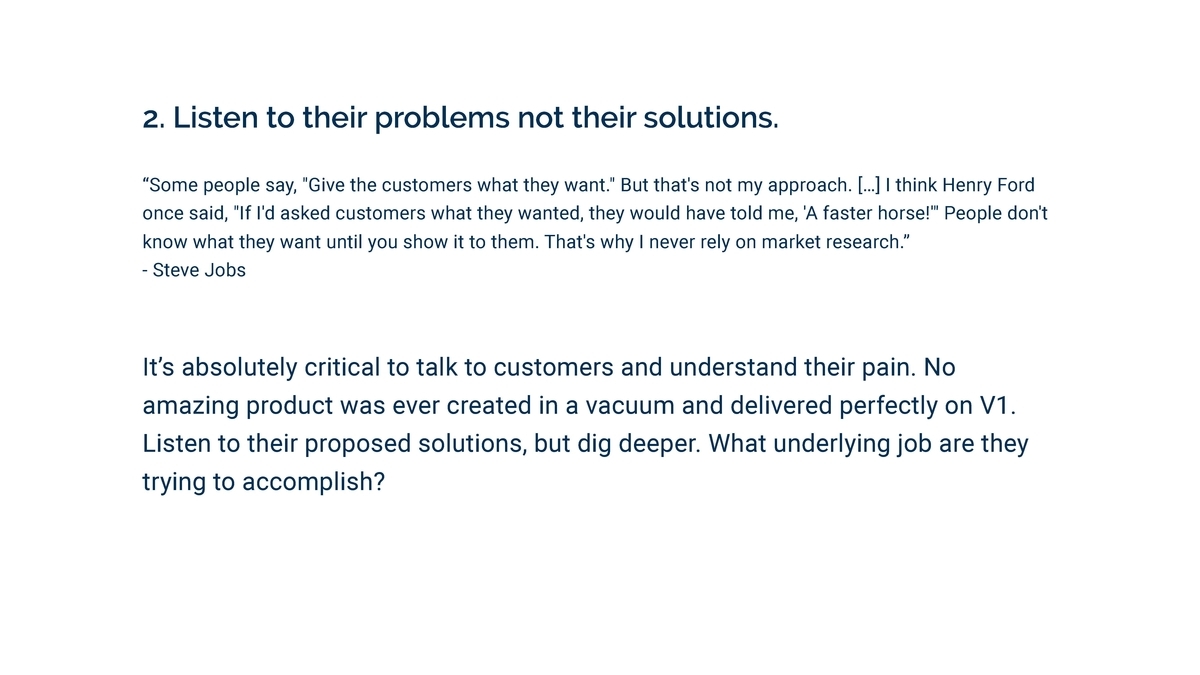 2. Listen to their problems not their solutions.

“Some people say, "Give the customers what they want." But that's not my approach. […] I think Henry Ford once said, "If I'd asked customers what they wanted, they would have told me, 'A faster horse!'" People don't know what they want until you show it to them. That's why I never rely on market research.”
- Steve Jobs

It’s absolutely critical to talk to customers and understand their pain. No amazing product was ever created in a vacuum and delivered perfectly on V1. Listen to their proposed solutions, but dig deeper. What underlying job are they trying to accomplish?